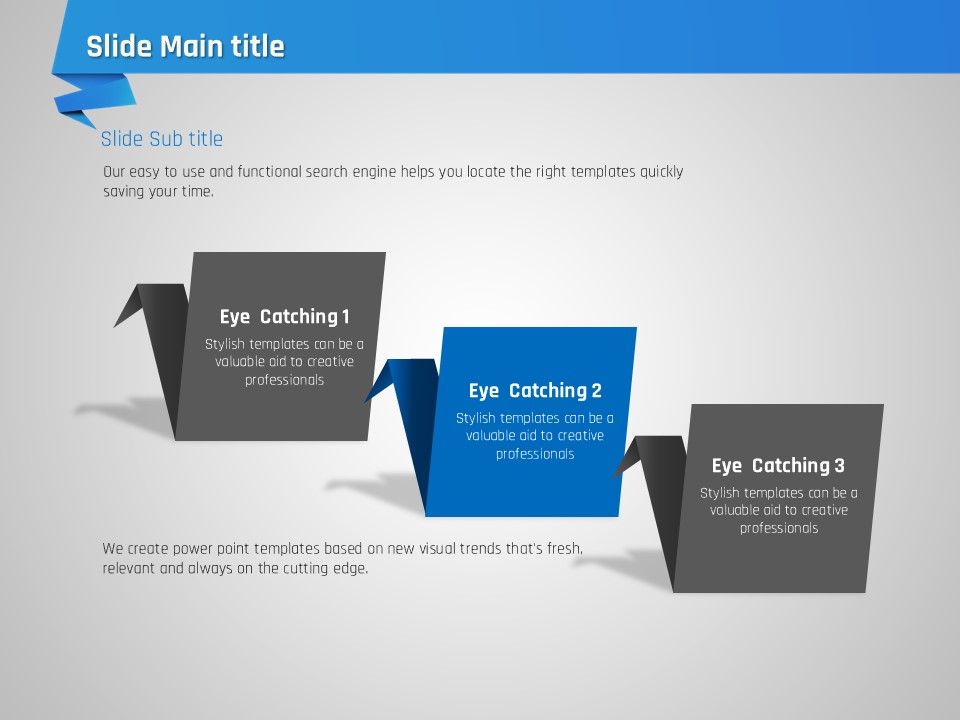 Slide Main title

Slide Sub title

Our easy to use and functional search engine helps you locate the right templates quickly saving your time.

Eye Catching 1

Stylish templates can be a valuable aid to creative professionals

Eye Catching 2

Stylish templates can be a valuable aid to creative professionals

Eye Catching 3

Stylish templates can be a valuable aid to creative professionals

We create power point templates based on new visual trends that's fresh, relevant and always on the cutting edge.